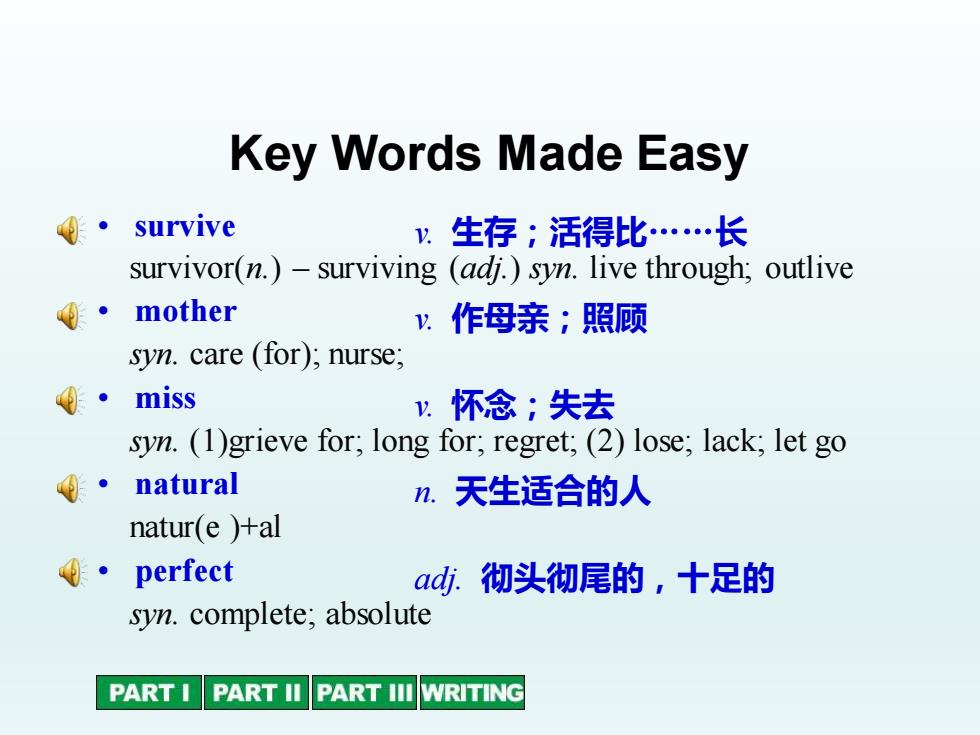 Key Words Made Easy

• survive v. 生存；活得比……长
survivor(n.) – surviving (adj.) syn. live through; outlive

• mother v. 作母亲；照顾
syn. care (for); nurse;

• miss v. 怀念；失去
syn. (1)grieve for; long for; regret; (2) lose; lack; let go

• natural n. 天生适合的人
natur(e )+al

• perfect adj. 彻头彻尾的，十足的
syn. complete; absolute

PART I PART II PART III WRITING